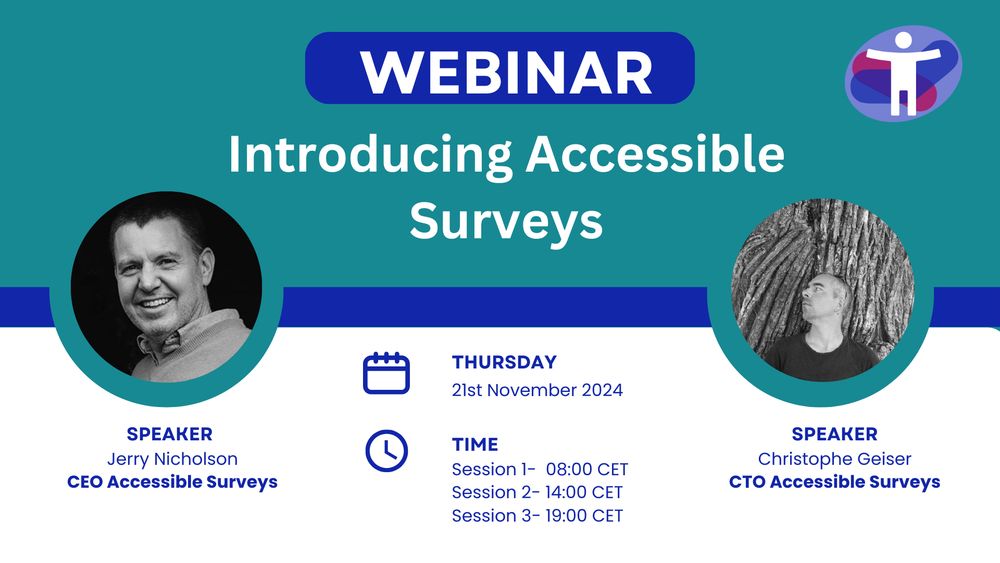 WEBINAR

Introducing Accessible Surveys

SPEAKER
Jerry Nicholson
CEO Accessible Surveys

THURSDAY
21st November 2024

TIME
Session 1- 08:00 CET
Session 2- 14:00 CET
Session 3- 19:00 CET

SPEAKER
Christophe Geiser
CTO Accessible Surveys